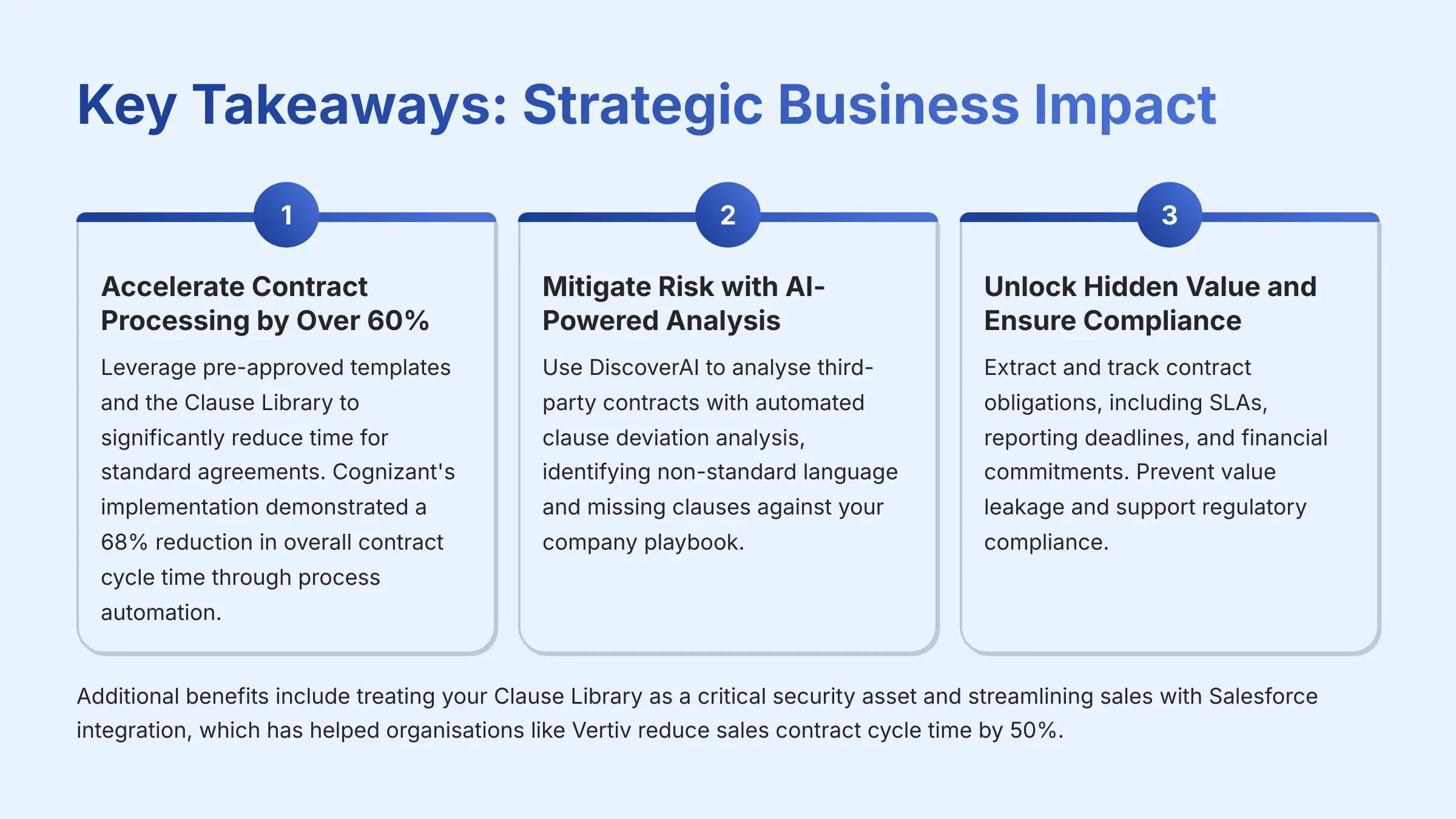 Key Takeaways: Strategic Business Impact

1

Accelerate Contract Processing by Over 60%

Leverage pre-approved templates and the Clause Library to significantly reduce time for standard agreements. Cognizant's implementation demonstrated a 68% reduction in overall contract cycle time through process automation.

2

Mitigate Risk with AI-Powered Analysis

Use DiscoverAI to analyse third-party contracts with automated clause deviation analysis, identifying non-standard language and missing clauses against your company playbook.

3

Unlock Hidden Value and Ensure Compliance

Extract and track contract obligations, including SLAs, reporting deadlines, and financial commitments. Prevent value leakage and support regulatory compliance.

Additional benefits include treating your Clause Library as a critical security asset and streamlining sales with Salesforce integration, which has helped organisations like Vertiv reduce sales contract cycle time by 50%.